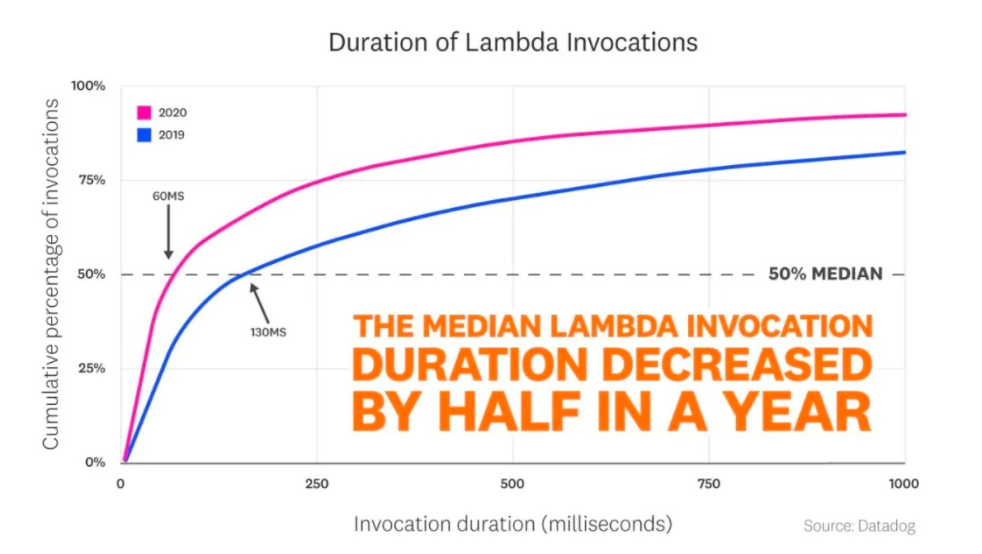 Duration of Lambda Invocations

Cumulative percentage of invocations

100%
75%
50%
25%
0%

2020
2019

60MS
130MS

50% MEDIAN

THE MEDIAN LAMBDA INVOCATION DURATION DECREASED BY HALF IN A YEAR

0
250
500
750
1000

Invocation duration (milliseconds)

Source: Datadog